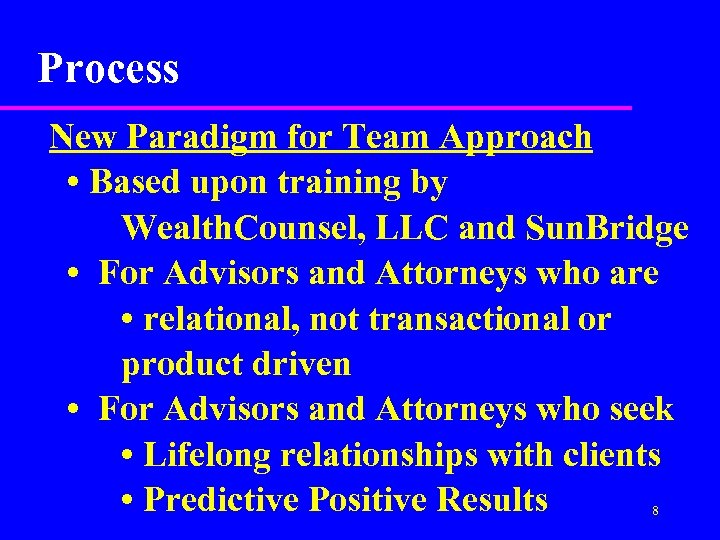 Process

New Paradigm for Team Approach

• Based upon training by WealthCounsel, LLC and SunBridge

• For Advisors and Attorneys who are

• relational, not transactional or product driven

• For Advisors and Attorneys who seek

• Lifelong relationships with clients

• Predictive Positive Results

8